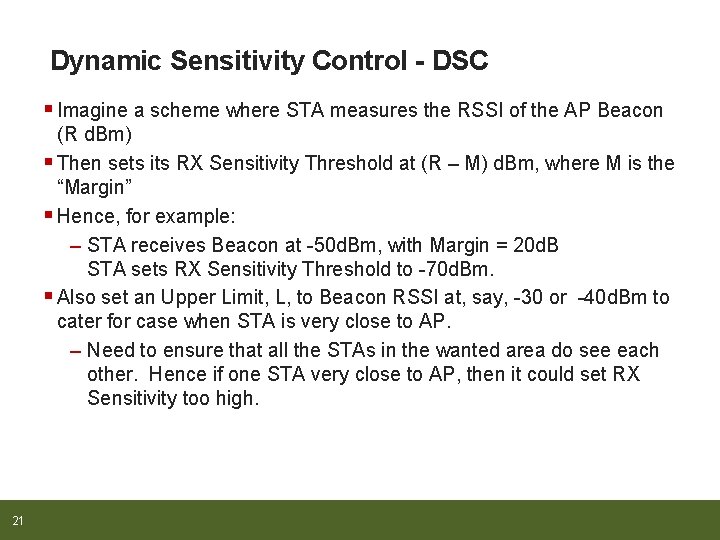 Dynamic Sensitivity Control - DSC

▪ Imagine a scheme where STA measures the RSSI of the AP Beacon (R dBm)

▪ Then sets its RX Sensitivity Threshold at (R – M) dBm, where M is the “Margin”

▪ Hence, for example:

– STA receives Beacon at -50dBm, with Margin = 20dB
STA sets RX Sensitivity Threshold to -70dBm.

▪ Also set an Upper Limit, L, to Beacon RSSI at, say, -30 or -40dBm to cater for case when STA is very close to AP.

– Need to ensure that all the STAs in the wanted area do see each other. Hence if one STA very close to AP, then it could set RX Sensitivity too high.

21